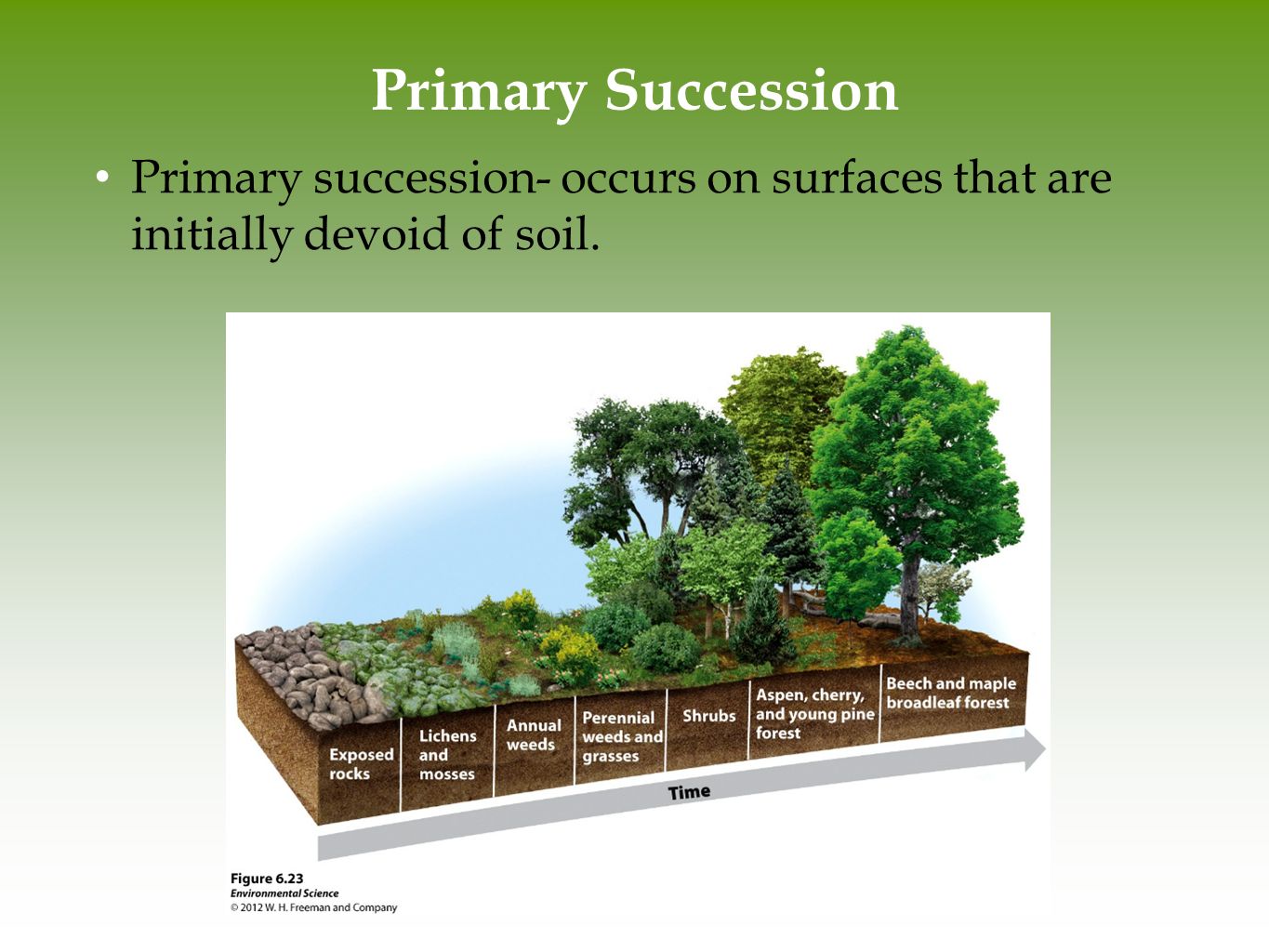 Primary Succession

• Primary succession- occurs on surfaces that are initially devoid of soil.

Exposed rocks

Lichens and mosses

Annual weeds

Perennial weeds and grasses

Shrubs

Aspen, cherry, and young pine forest

Beech and maple broadleaf forest

Time

Figure 6.23
Environmental Science
© 2012 W. H. Freeman and Company